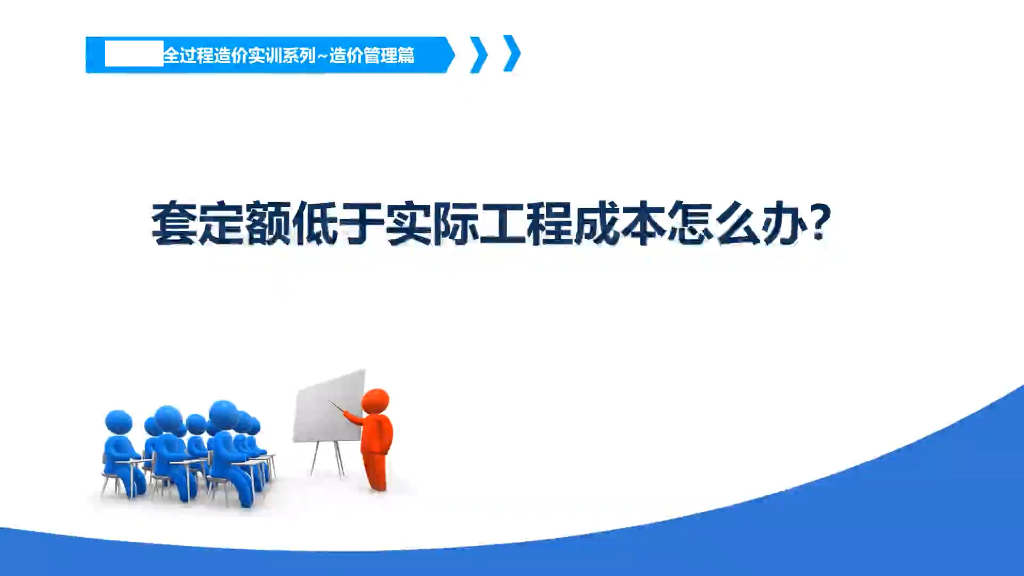 全过程造价实训系列~造价管理篇

套定额低于实际工程成本怎么办？